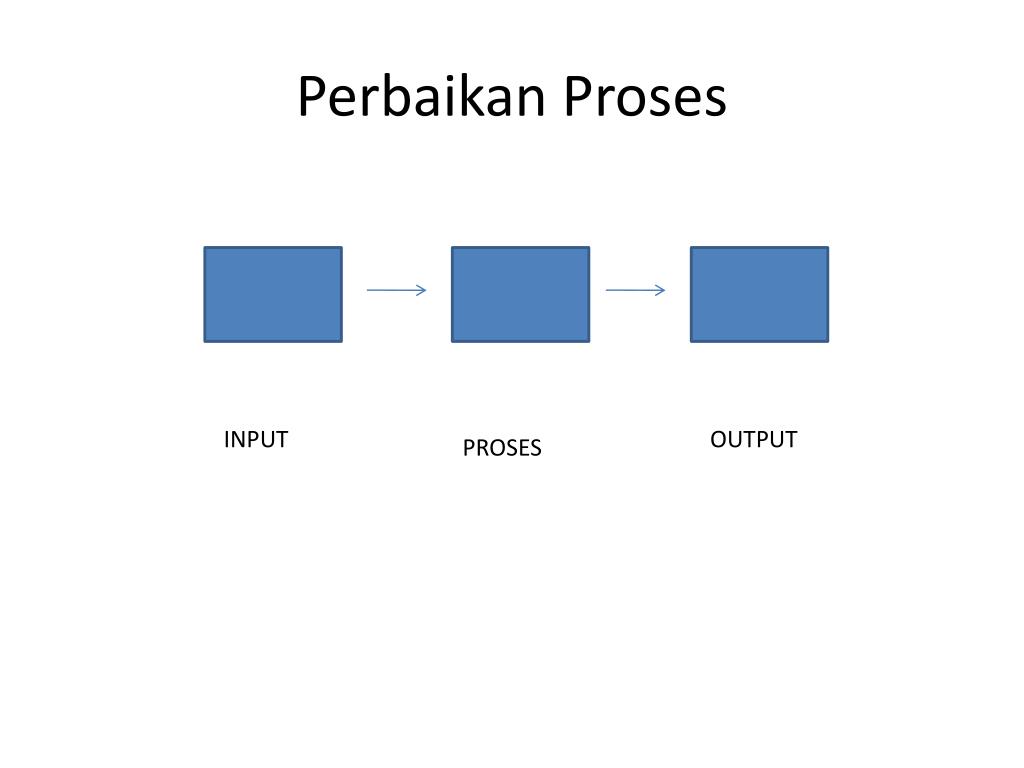 Perbaikan Proses

INPUT

PROSES

OUTPUT